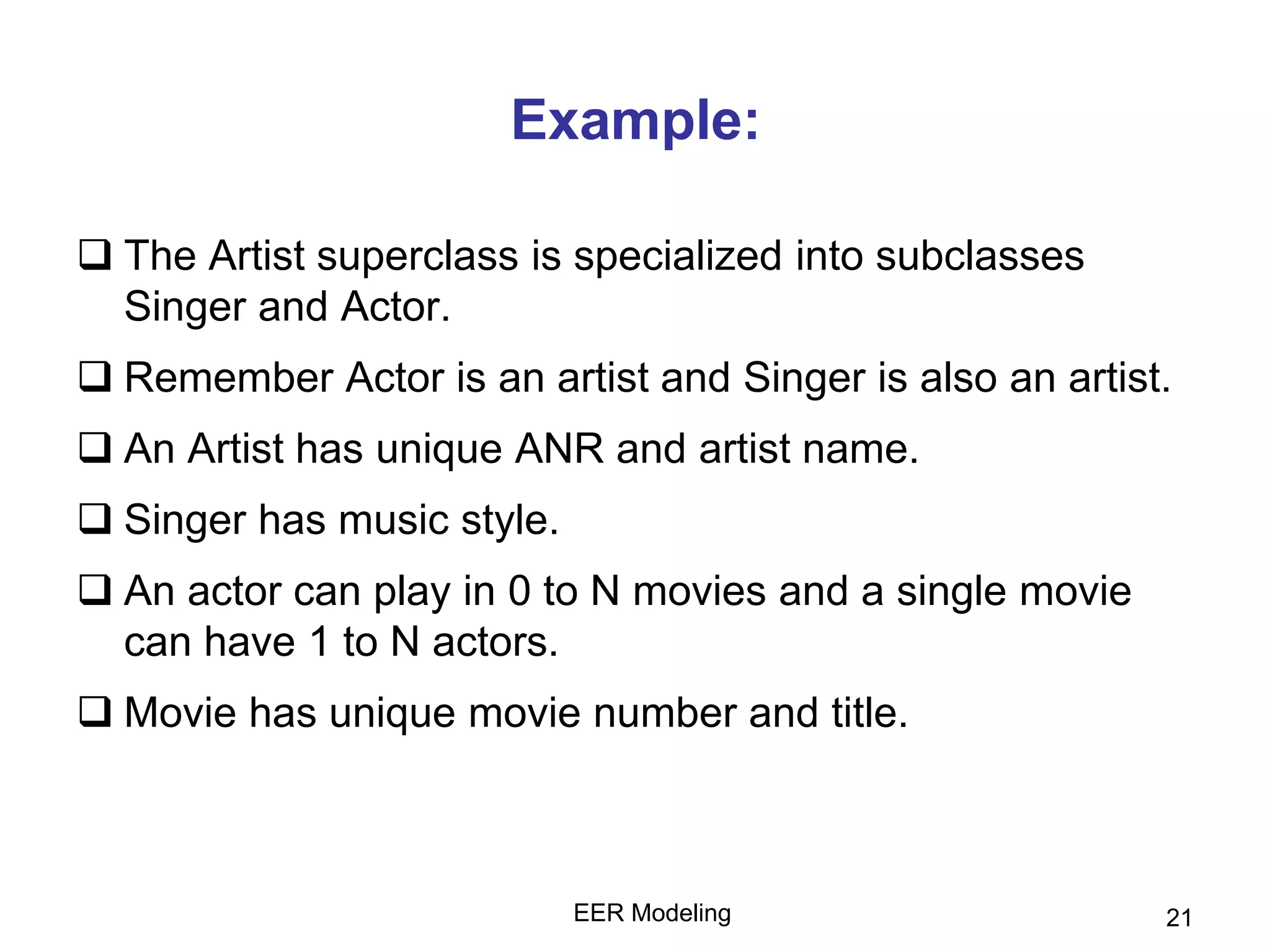 Example:

❑ The Artist superclass is specialized into subclasses Singer and Actor.

❑ Remember Actor is an artist and Singer is also an artist.

❑ An Artist has unique ANR and artist name.

❑ Singer has music style.

❑ An actor can play in 0 to N movies and a single movie can have 1 to N actors.

❑ Movie has unique movie number and title.

EER Modeling

21